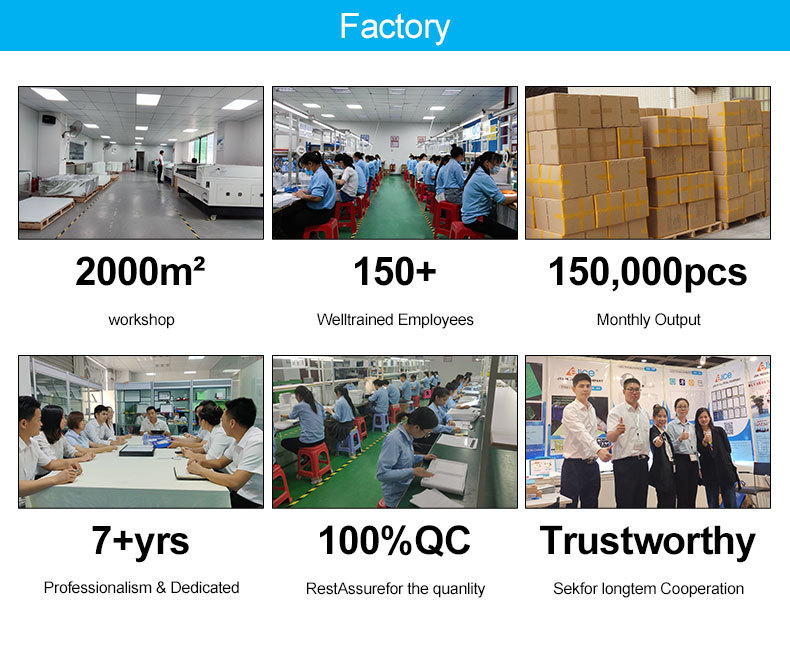 Factory

2000m²

workshop

150+

Welltrained Employees

150,000pcs

Monthly Output

7+yrs

Professionalism & Dedicated

100%QC

RestAssurefor the quanlity

Trustworthy

Sekfor longtem Cooperation